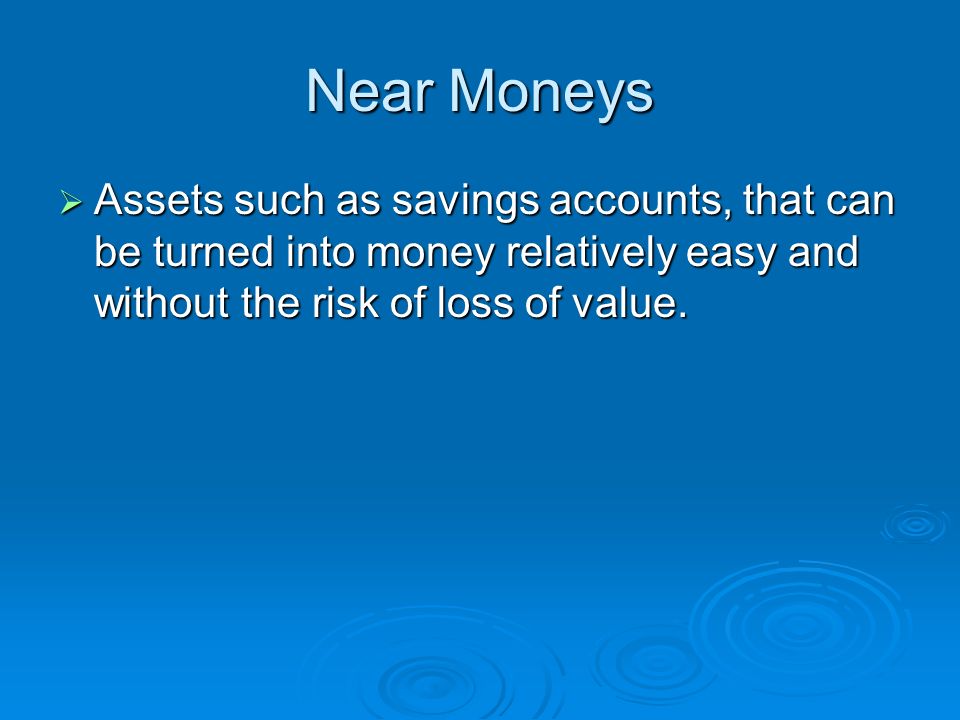 Near Moneys

➢ Assets such as savings accounts, that can be turned into money relatively easy and without the risk of loss of value.